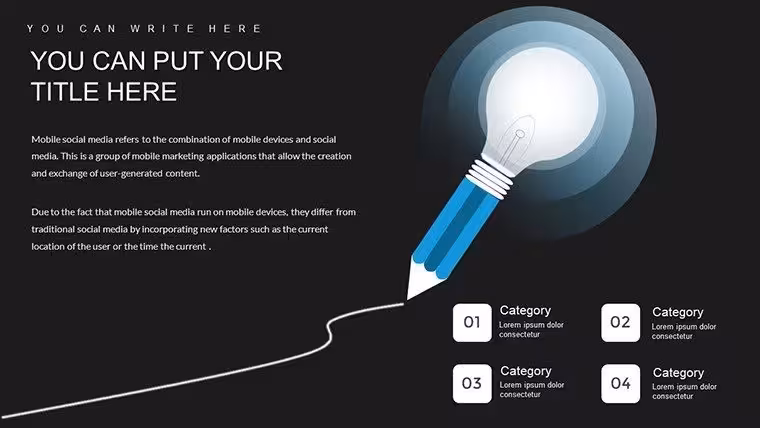 YOU CAN WRITE HERE

YOU CAN PUT YOUR TITLE HERE

Mobile social media refers to the combination of mobile devices and social media. This is a group of mobile marketing applications that allow the creation and exchange of user-generated content.

Due to the fact that mobile social media run on mobile devices, they differ from traditional social media by incorporating new factors such as the current location of the user or the time the current .

01
Category
Lorem ipsum dolor consectetur

02
Category
Lorem ipsum dolor consectetur

03
Category
Lorem ipsum dolor consectetur

04
Category
Lorem ipsum dolor consectetur